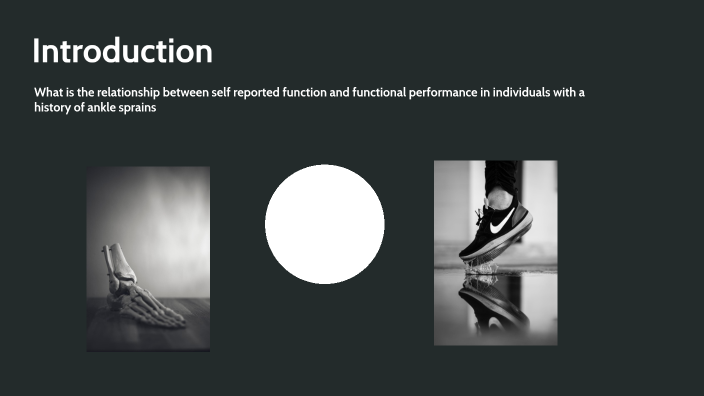 Introduction

What is the relationship between self reported function and functional performance in individuals with a history of ankle sprains